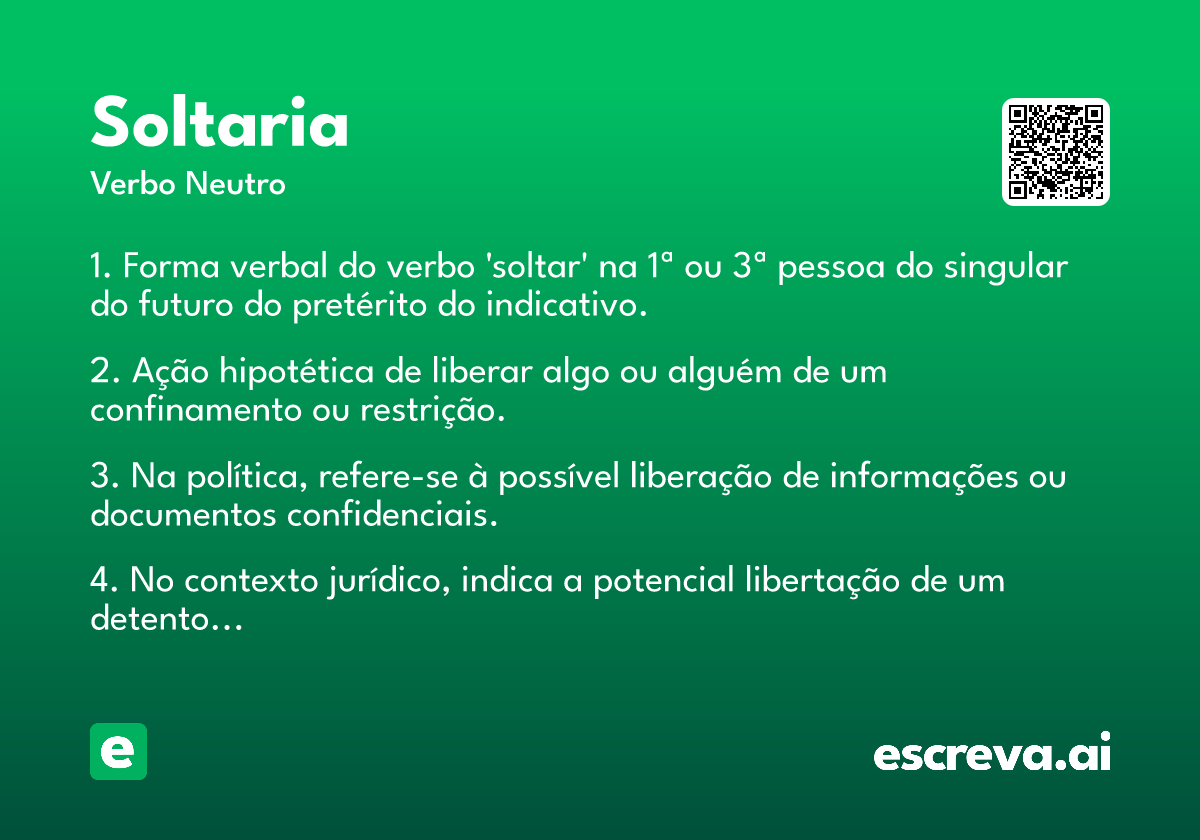 Soltaria
Verbo Neutro

1. Forma verbal do verbo 'soltar' na 1ª ou 3ª pessoa do singular do futuro do pretérito do indicativo.

2. Ação hipotética de liberar algo ou alguém de um confinamento ou restrição.

3. Na política, refere-se à possível liberação de informações ou documentos confidenciais.

4. No contexto jurídico, indica a potencial libertação de um detento...

e

escreva.ai